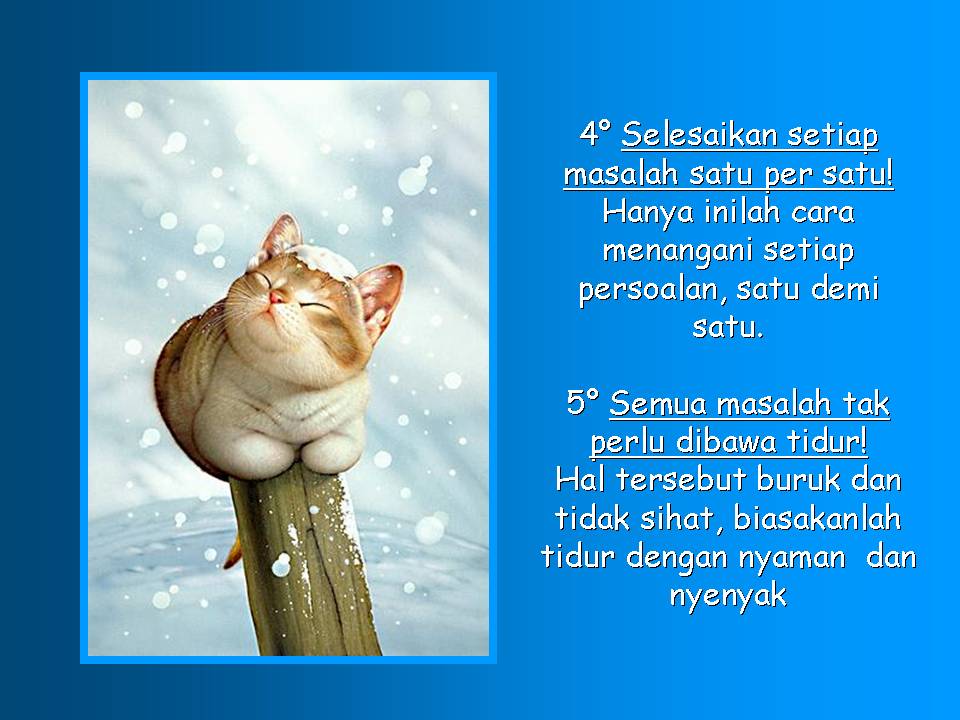 4° Selesaikan setiap masalah satu per satu! Hanya inilah cara menangani setiap persoalan, satu demi satu.

5° Semua masalah tak perlu dibawa tidur! Hal tersebut buruk dan tidak sihat, biasakanlah tidur dengan nyaman dan nyenyak